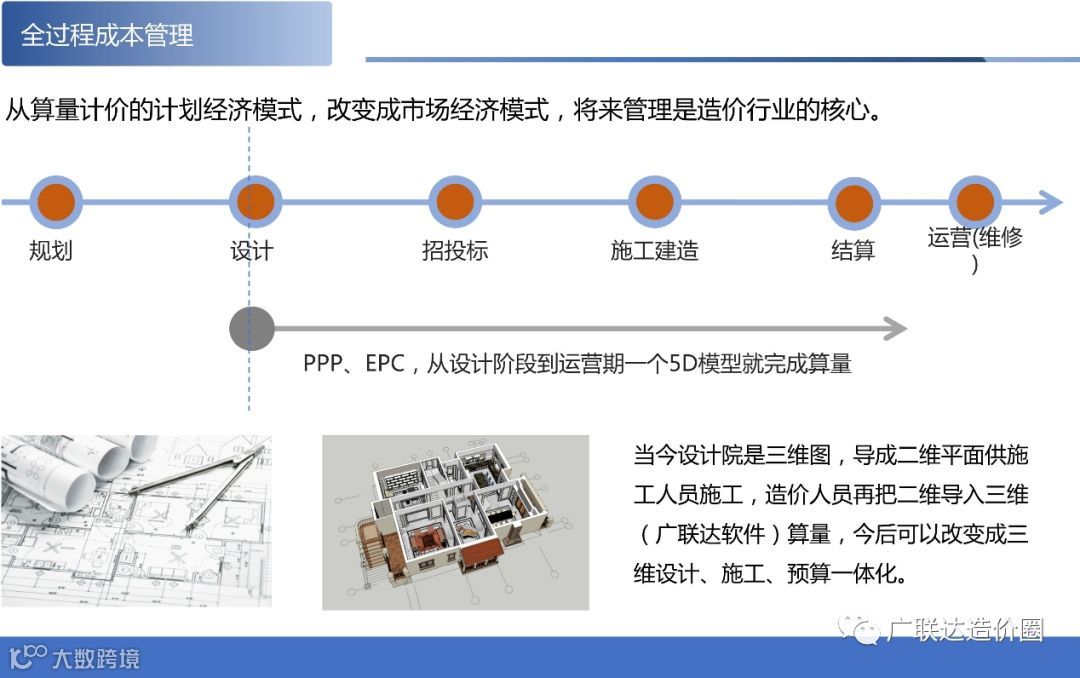 全过程成本管理

从算量计价的计划经济模式，改变成市场经济模式，将来管理是造价行业的核心。

规划
设计
招投标
施工建造
结算
运营(维修)

PPP、EPC，从设计阶段到运营期一个5D模型就完成算量

当今设计院是三维图，导成二维平面供施工人员施工，造价人员再把二维导入三维（广联达软件）算量，今后可以改变成三维设计、施工、预算一体化。

广联达造价圈

大数跨境